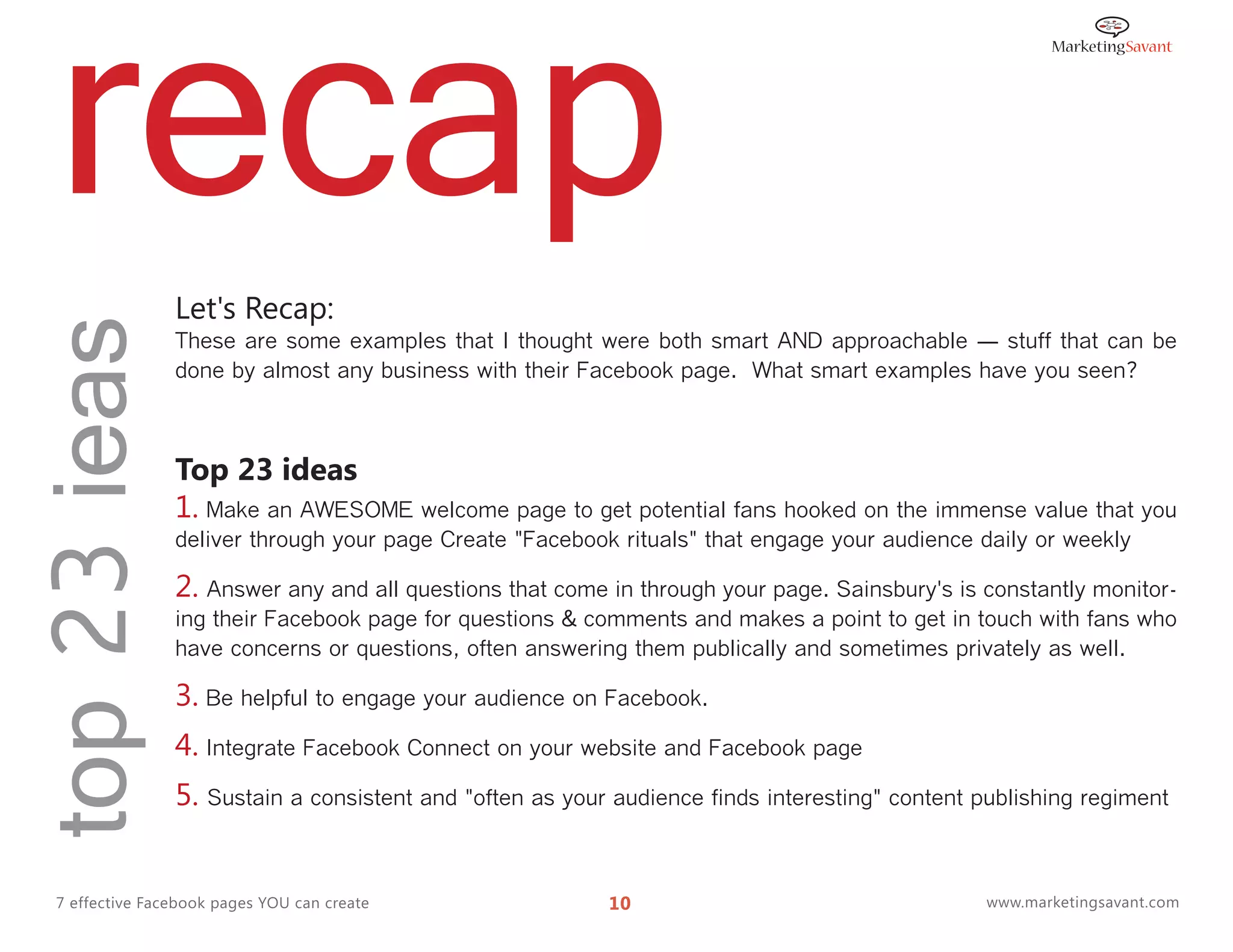 MarketingSavant

recap

top 23 ieas

Let's Recap:
These are some examples that I thought were both smart AND approachable — stuff that can be done by almost any business with their Facebook page. What smart examples have you seen?

Top 23 ideas
1. Make an AWESOME welcome page to get potential fans hooked on the immense value that you deliver through your page Create "Facebook rituals" that engage your audience daily or weekly

2. Answer any and all questions that come in through your page. Sainsbury's is constantly monitoring their Facebook page for questions & comments and makes a point to get in touch with fans who have concerns or questions, often answering them publically and sometimes privately as well.

3. Be helpful to engage your audience on Facebook.

4. Integrate Facebook Connect on your website and Facebook page

5. Sustain a consistent and "often as your audience finds interesting" content publishing regiment

7 effective Facebook pages YOU can create
10
www.marketingsavant.com